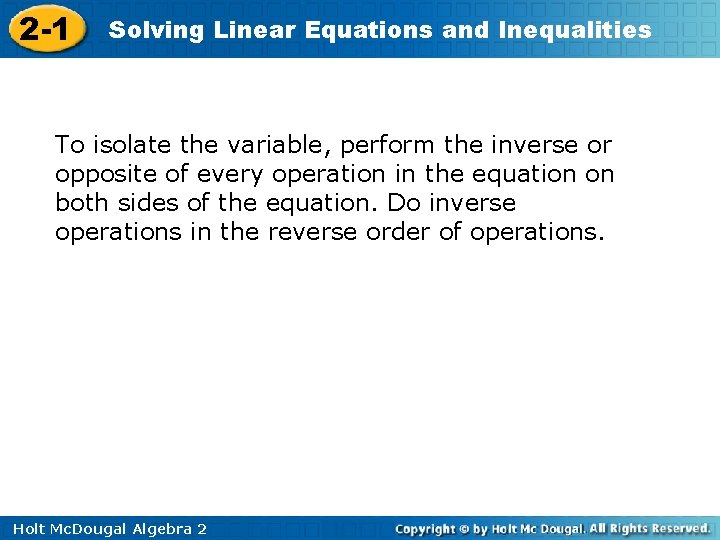 2-1 Solving Linear Equations and Inequalities

To isolate the variable, perform the inverse or opposite of every operation in the equation on both sides of the equation. Do inverse operations in the reverse order of operations.

Holt McDougal Algebra 2

Copyright © by Holt Mc Dougal. All Rights Reserved.